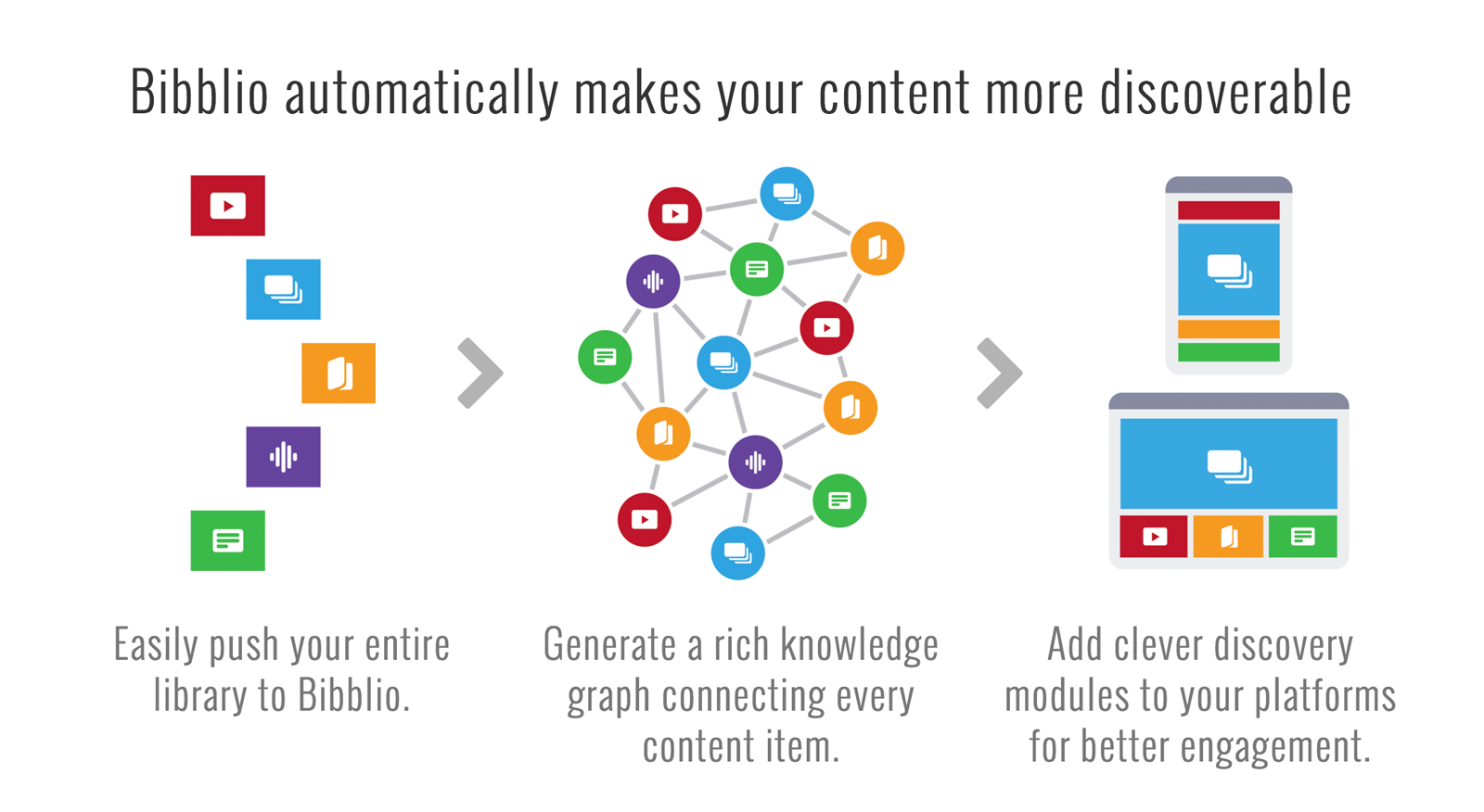 Bibblio automatically makes your content more discoverable

Easily push your entire library to Bibblio.

Generate a rich knowledge graph connecting every content item.

Add clever discovery modules to your platforms for better engagement.